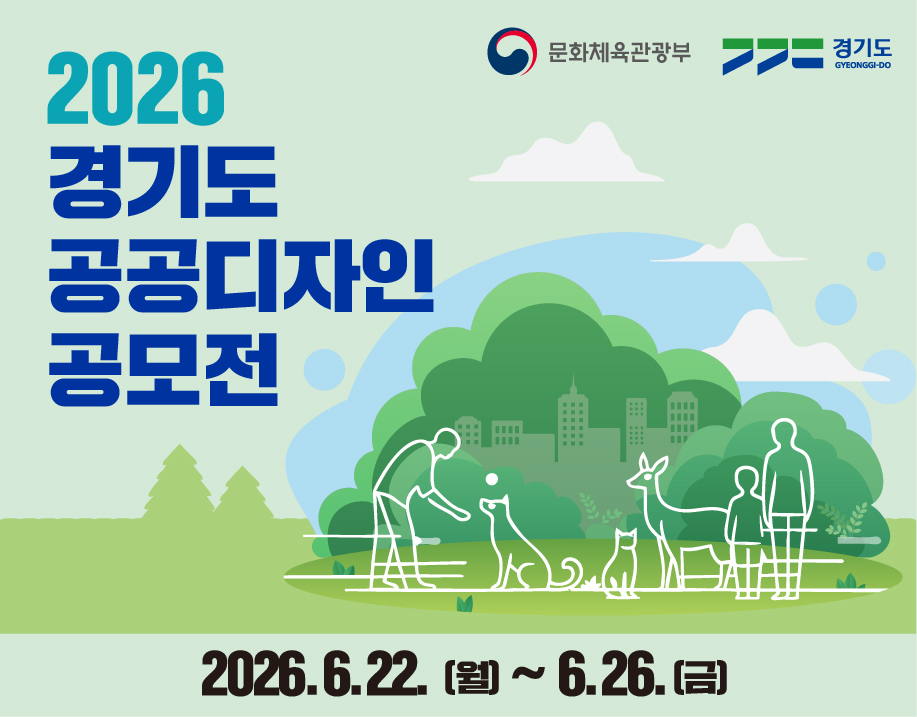 문화체육관광부

경기도
GYEONGGI-DO

2026
경기도
공공디자인
공모전

2026. 6. 22. (월) ~ 6. 26. (금)